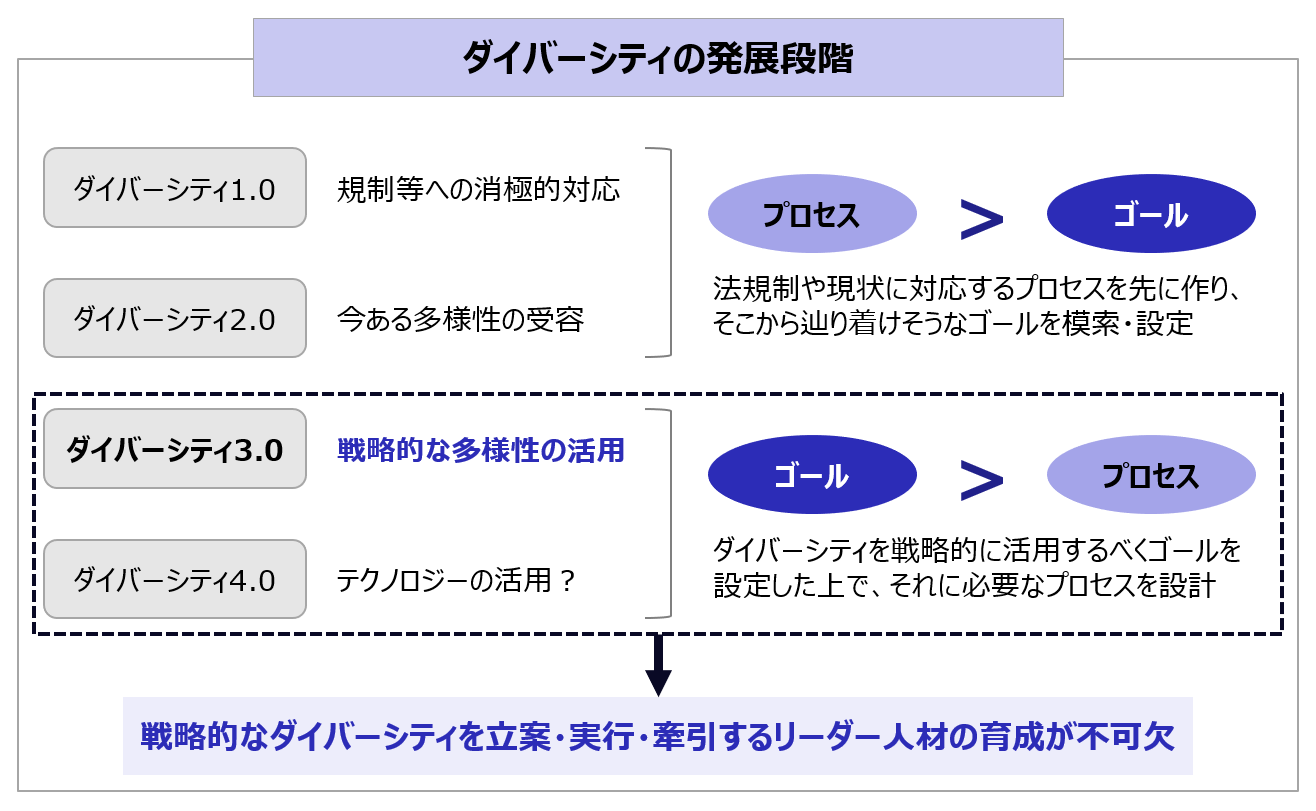 ダイバーシティの発展段階

ダイバーシティ1.0 規制等への消極的対応

ダイバーシティ2.0 今ある多様性の受容

プロセス > ゴール

法規制や現状に対応するプロセスを先に作り、そこから辿り着けそうなゴールを模索・設定

ダイバーシティ3.0 戦略的な多様性の活用

ダイバーシティ4.0 テクノロジーの活用？

ゴール > プロセス

ダイバーシティを戦略的に活用するべくゴールを設定した上で、それに必要なプロセスを設計

戦略的なダイバーシティを立案・実行・牽引するリーダー人材の育成が不可欠